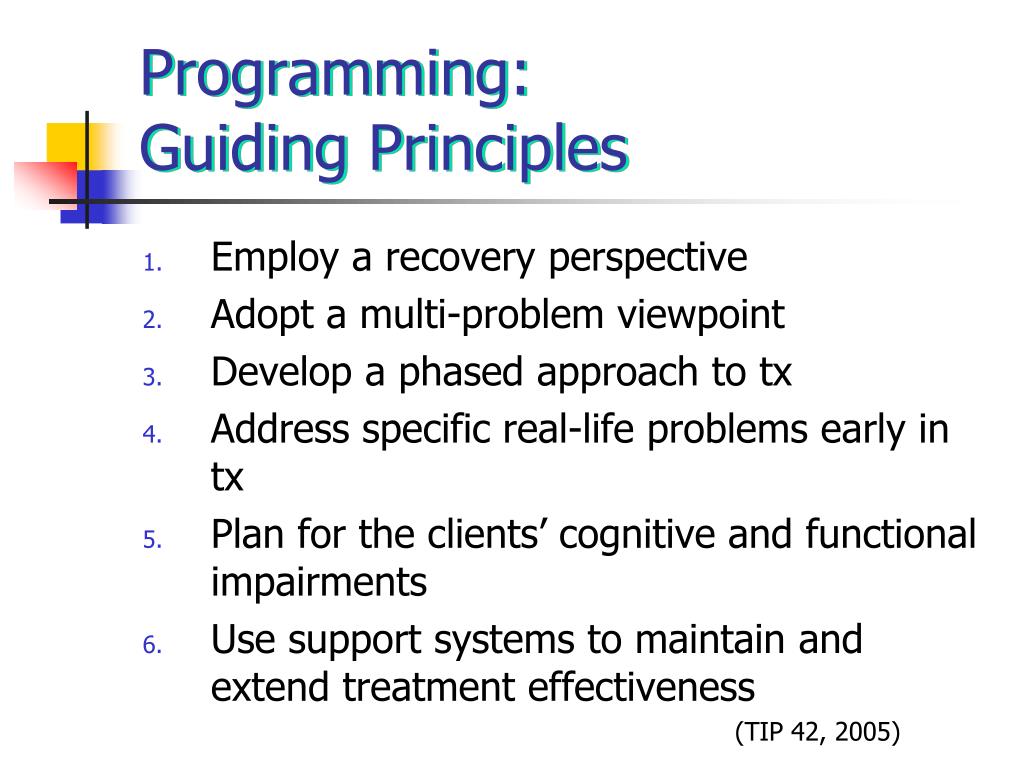 Programming:
Guiding Principles

1. Employ a recovery perspective
2. Adopt a multi-problem viewpoint
3. Develop a phased approach to tx
4. Address specific real-life problems early in tx
5. Plan for the clients’ cognitive and functional impairments
6. Use support systems to maintain and extend treatment effectiveness

(TIP 42, 2005)